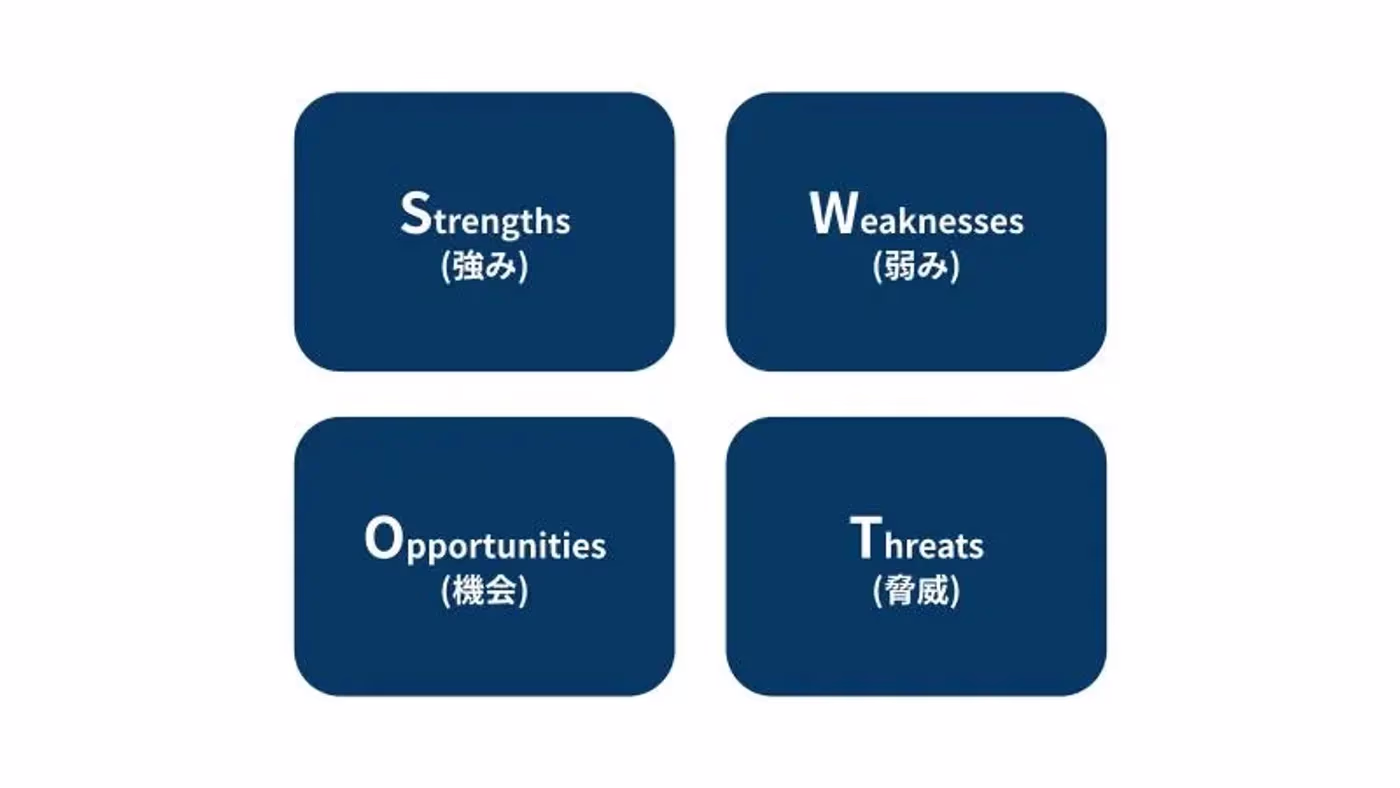 Strengths
(強み)

Weaknesses
(弱み)

Opportunities
(機会)

Threats
(脅威)